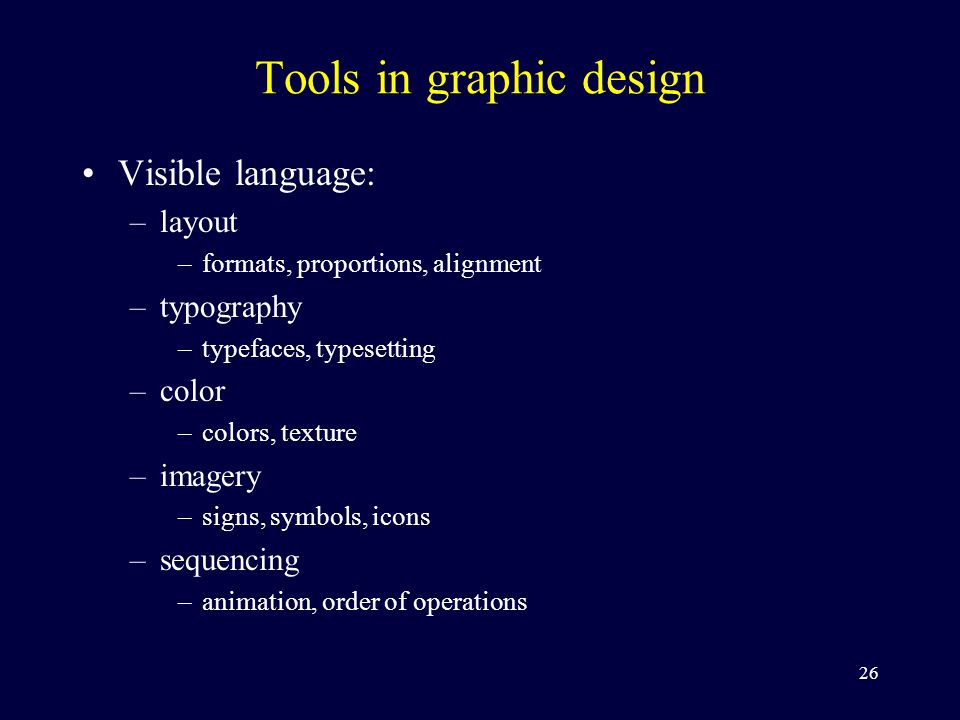 Tools in graphic design

• Visible language:
– layout
– formats, proportions, alignment
– typography
– typefaces, typesetting
– color
– colors, texture
– imagery
– signs, symbols, icons
– sequencing
– animation, order of operations

26